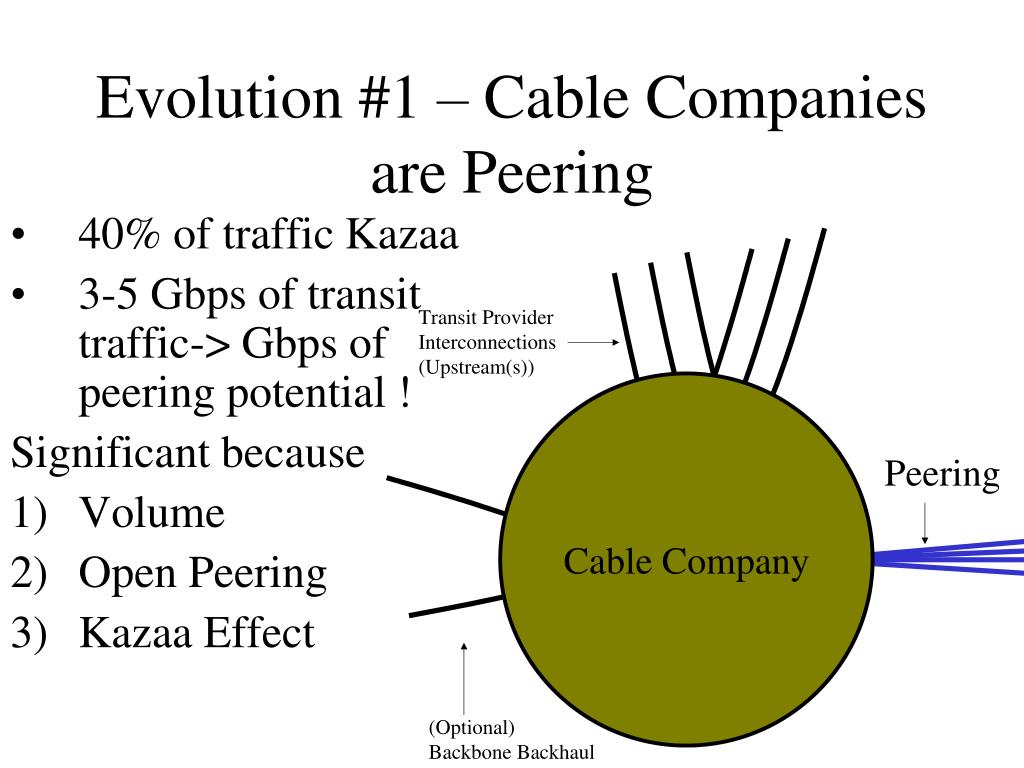 Evolution #1 – Cable Companies are Peering

• 40% of traffic Kazaa
• 3-5 Gbps of transit traffic-> Gbps of peering potential !

Significant because
1) Volume
2) Open Peering
3) Kazaa Effect

Transit Provider Interconnections (Upstream(s))

Peering

Cable Company

(Optional) Backbone Backhaul